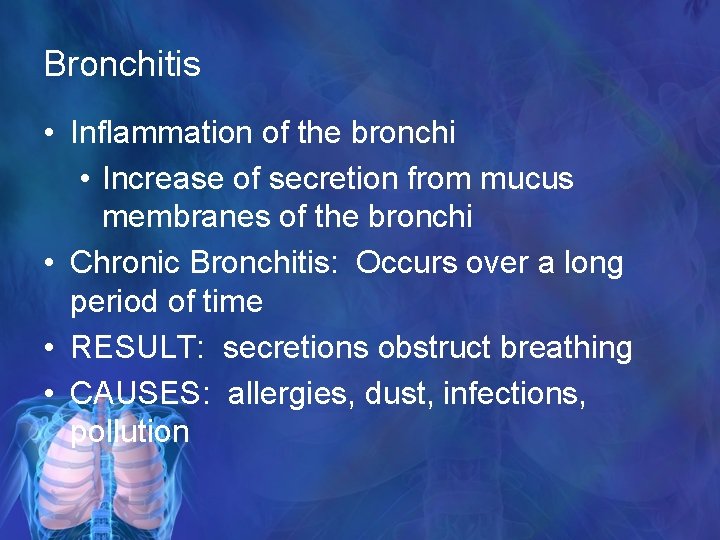 Bronchitis

• Inflammation of the bronchi
  • Increase of secretion from mucus membranes of the bronchi
• Chronic Bronchitis: Occurs over a long period of time
• RESULT: secretions obstruct breathing
• CAUSES: allergies, dust, infections, pollution